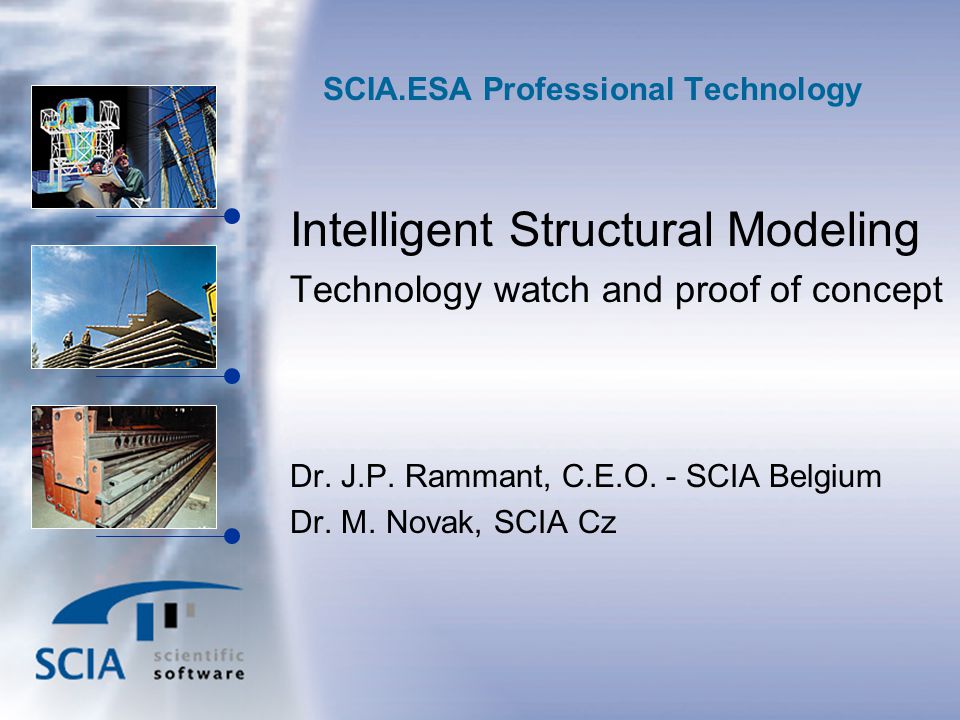 SCIA.ESA Professional Technology

Intelligent Structural Modeling
Technology watch and proof of concept

Dr. J.P. Rammant, C.E.O. - SCIA Belgium
Dr. M. Novak, SCIA Cz

SCIA scientific software